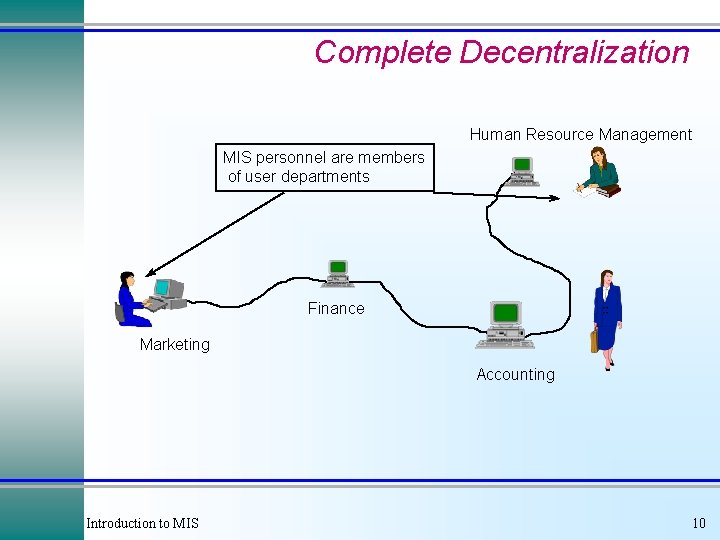 Complete Decentralization

Human Resource Management

MIS personnel are members of user departments

Finance

Marketing

Accounting

Introduction to MIS

10